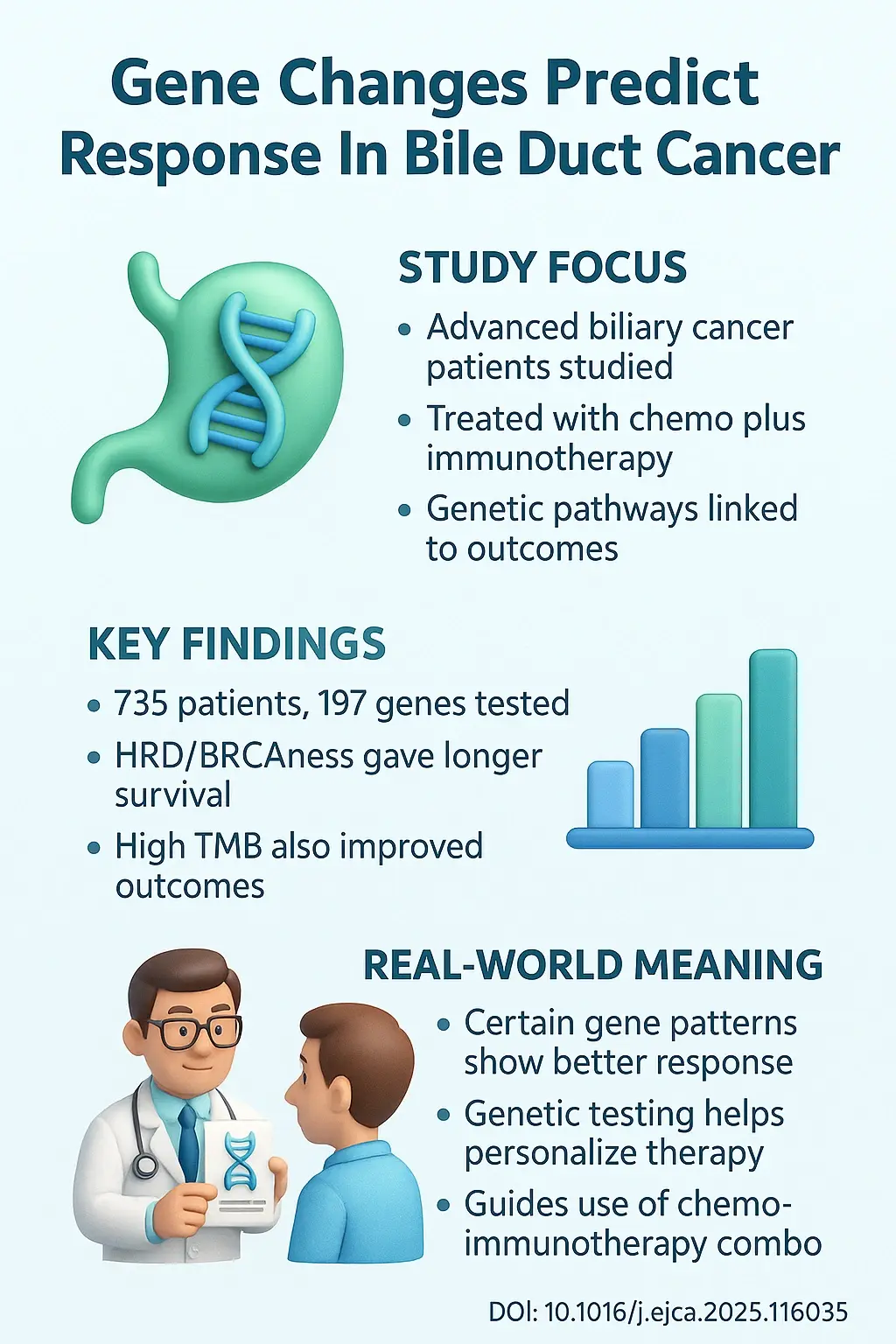 Gene Changes Predict Response In Bile Duct Cancer

STUDY FOCUS

• Advanced biliary cancer patients studied
• Treated with chemo plus immunotherapy
• Genetic pathways linked to outcomes

KEY FINDINGS

• 735 patients, 197 genes tested
• HRD/BRCAness gave longer survival
• High TMB also improved outcomes

REAL-WORLD MEANING

• Certain gene patterns show better response
• Genetic testing helps personalize therapy
• Guides use of chemo-immunotherapy combo

DOI: 10.1016/j.ejca.2025.116035